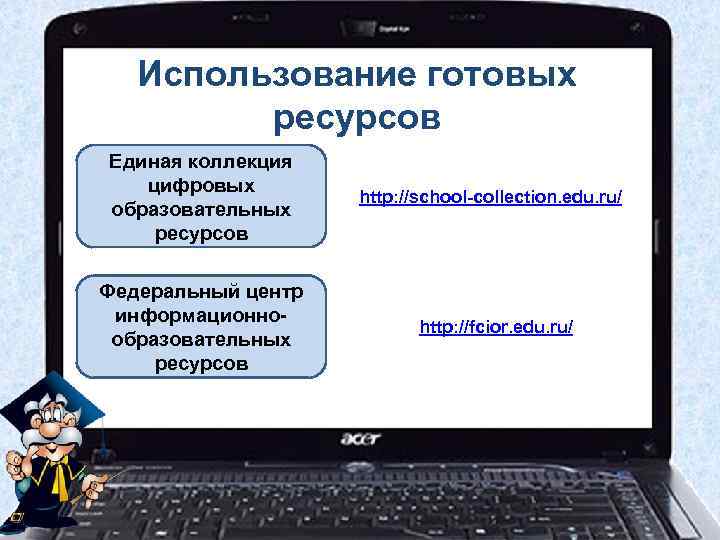 Использование готовых ресурсов

Единая коллекция цифровых образовательных ресурсов

http://school-collection.edu.ru/

Федеральный центр информационно-образовательных ресурсов

http://fcior.edu.ru/

acer